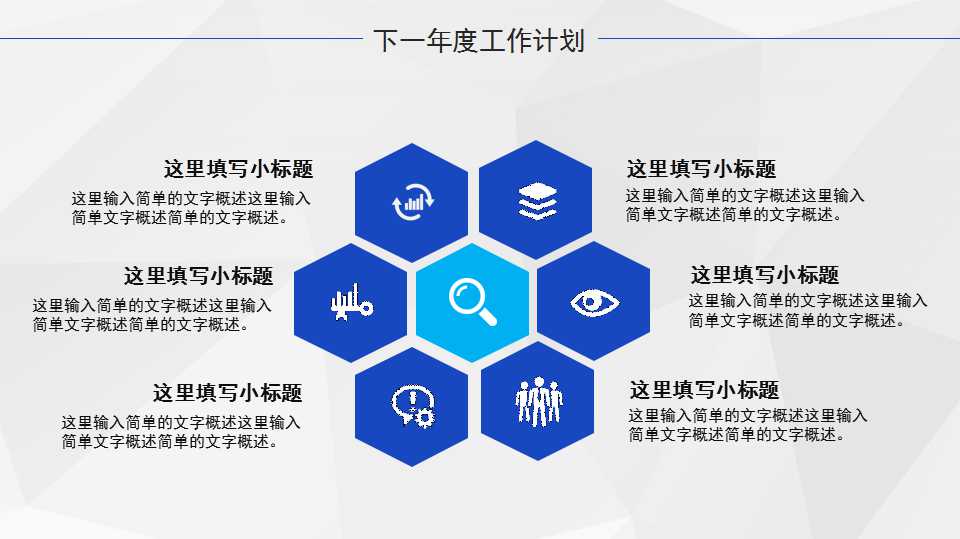 下一年度工作计划

这里填写小标题
这里输入简单的文字概述这里输入简单文字概述简单的文字概述。

这里填写小标题
这里输入简单的文字概述这里输入简单文字概述简单的文字概述。

这里填写小标题
这里输入简单的文字概述这里输入简单文字概述简单的文字概述。

这里填写小标题
这里输入简单的文字概述这里输入简单文字概述简单的文字概述。

这里填写小标题
这里输入简单的文字概述这里输入简单文字概述简单的文字概述。

这里填写小标题
这里输入简单的文字概述这里输入简单文字概述简单的文字概述。